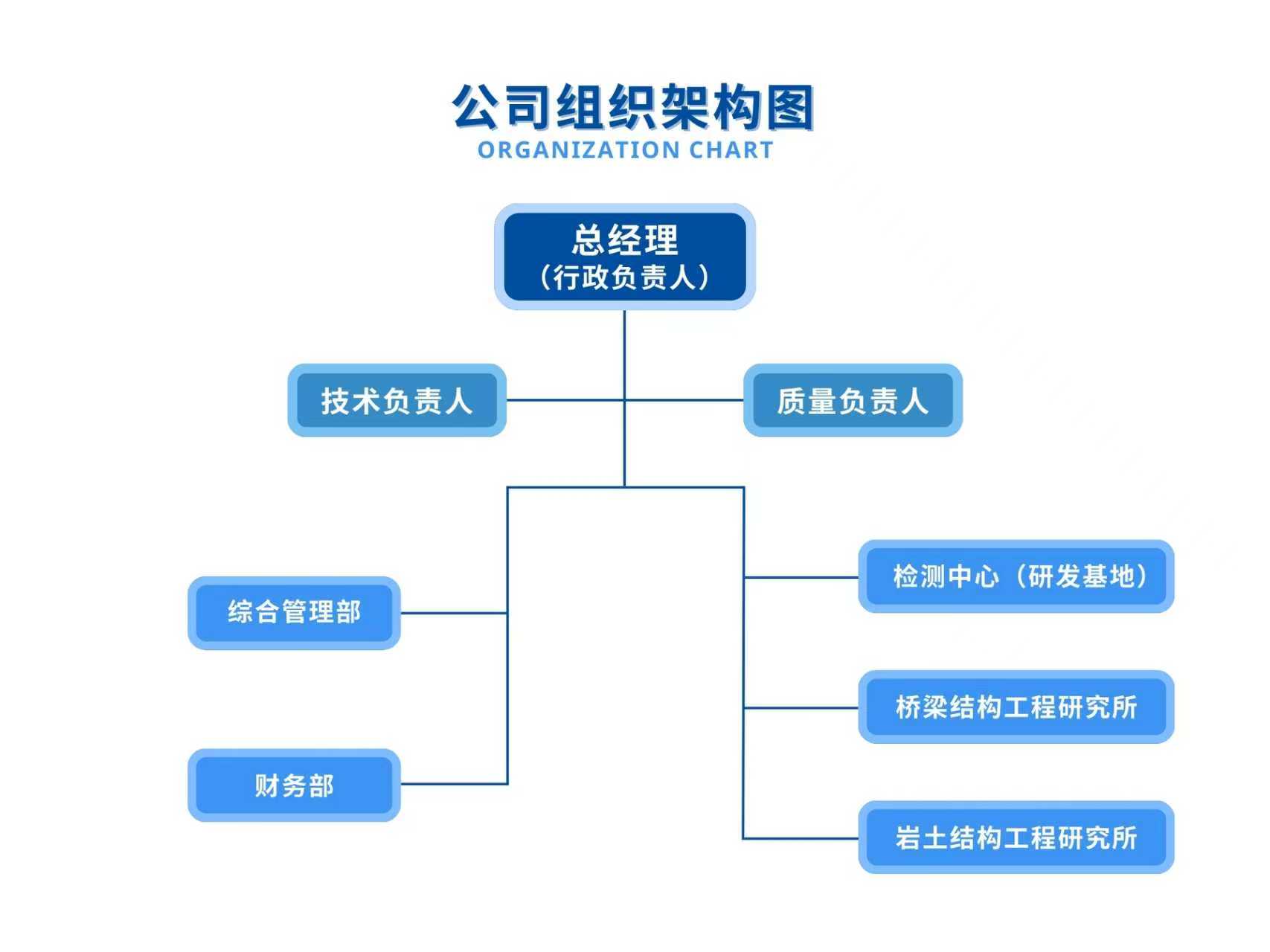 公司组织架构图
ORGANIZATION CHART

总经理
（行政负责人）

技术负责人

质量负责人

综合管理部

财务部

检测中心（研发基地）

桥梁结构工程研究所

岩土结构工程研究所